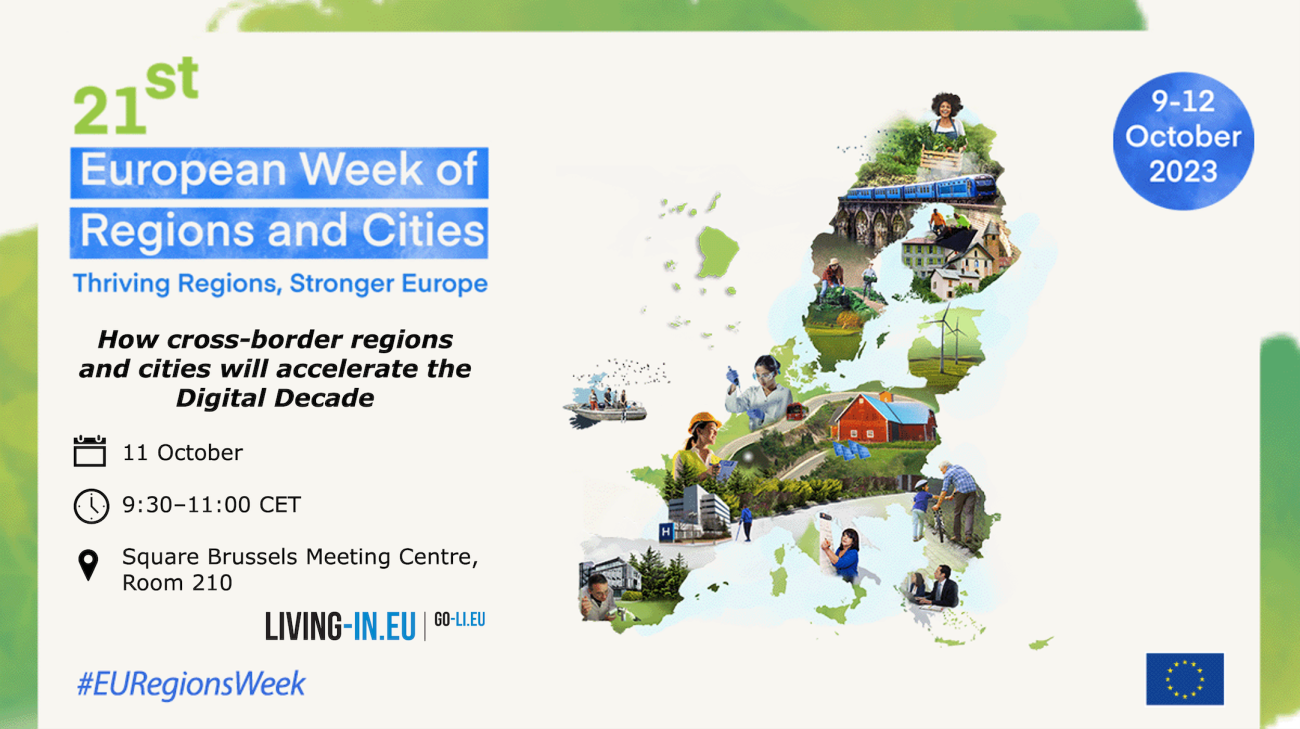 21st
European Week of Regions and Cities
Thriving Regions, Stronger Europe

How cross-border regions and cities will accelerate the Digital Decade

11 October

9:30–11:00 CET

Square Brussels Meeting Centre, Room 210

LIVING-IN.EU | GO-LI.EU

#EURegionsWeek

9-12 October 2023

H